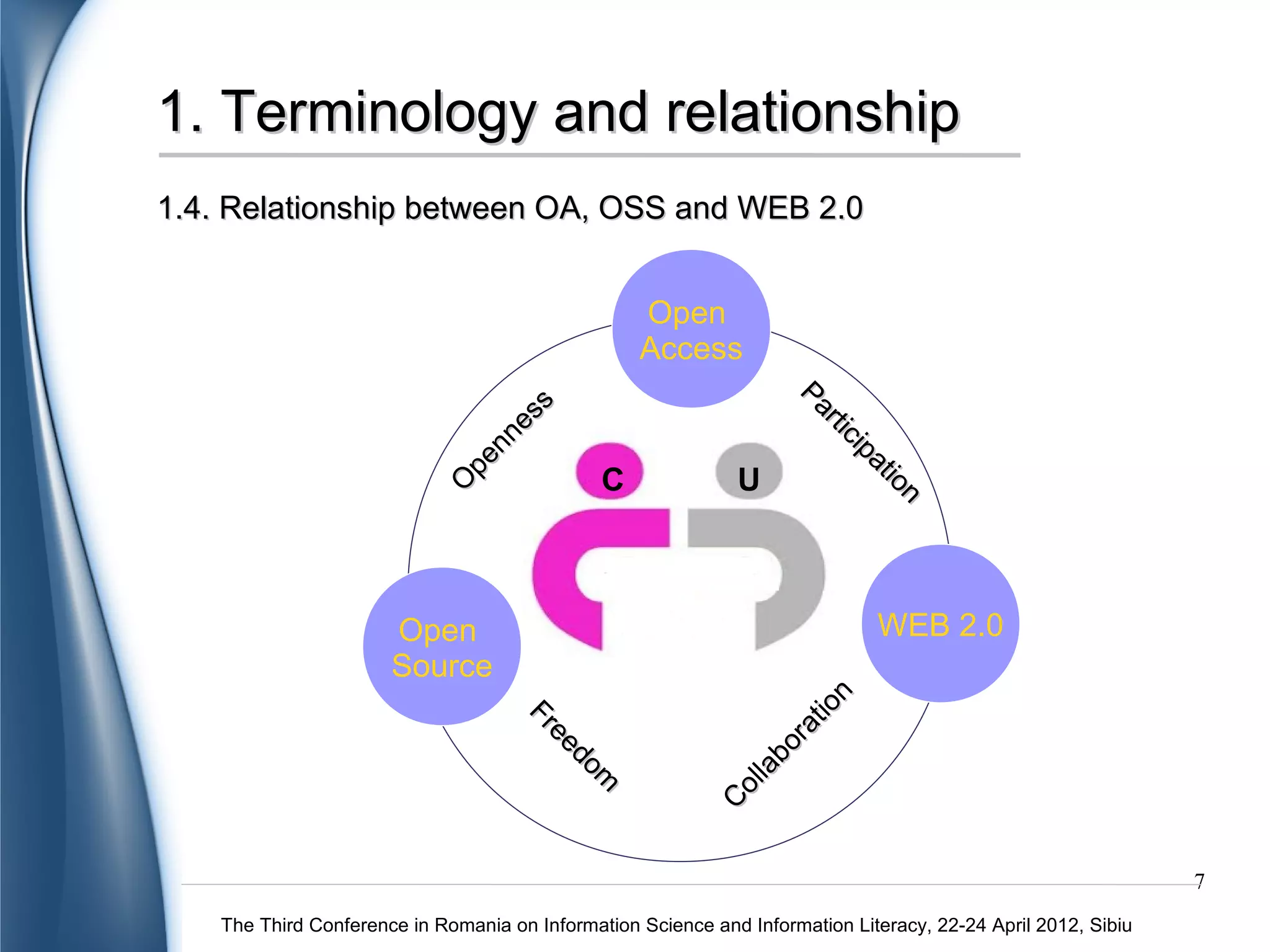 1. Terminology and relationship

1.4. Relationship between OA, OSS and WEB 2.0

Open Access

Openness

Participation

C

U

Open Source

WEB 2.0

Freedom

Collaboration

7

The Third Conference in Romania on Information Science and Information Literacy, 22-24 April 2012, Sibiu